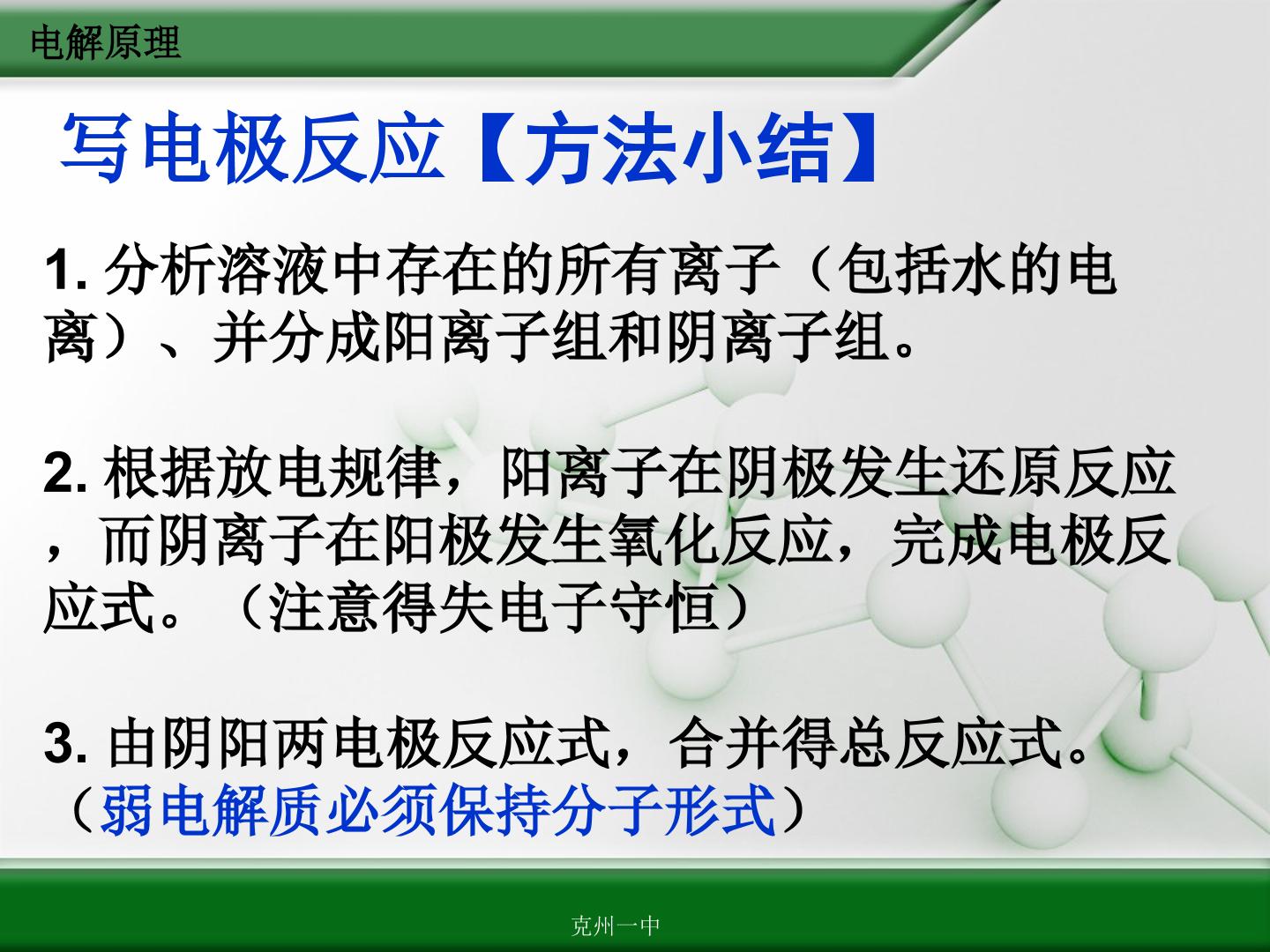 电解原理

写电极反应【方法小结】

1. 分析溶液中存在的所有离子（包括水的电离）、并分成阳离子组和阴离子组。

2. 根据放电规律，阳离子在阴极发生还原反应，而阴离子在阳极发生氧化反应，完成电极反应式。（注意得失电子守恒）

3. 由阴阳两电极反应式，合并得总反应式。（弱电解质必须保持分子形式）

克州一中